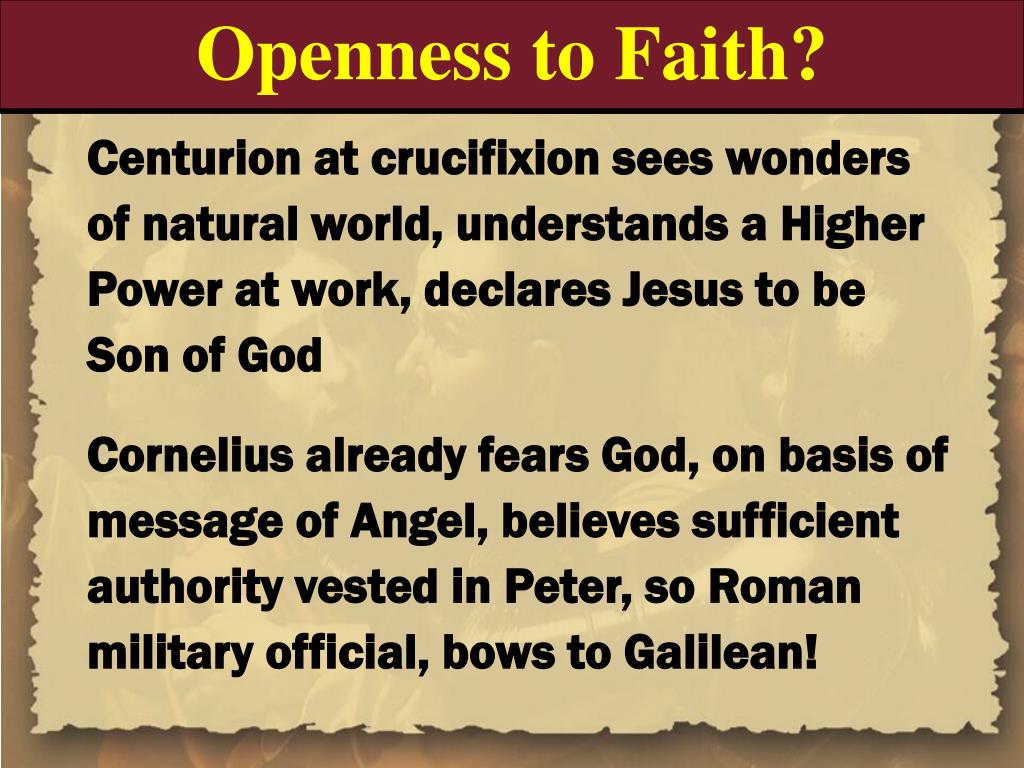 Openness to Faith?

Centurion at crucifixion sees wonders of natural world, understands a Higher Power at work, declares Jesus to be Son of God

Cornelius already fears God, on basis of message of Angel, believes sufficient authority vested in Peter, so Roman military official, bows to Galilean!